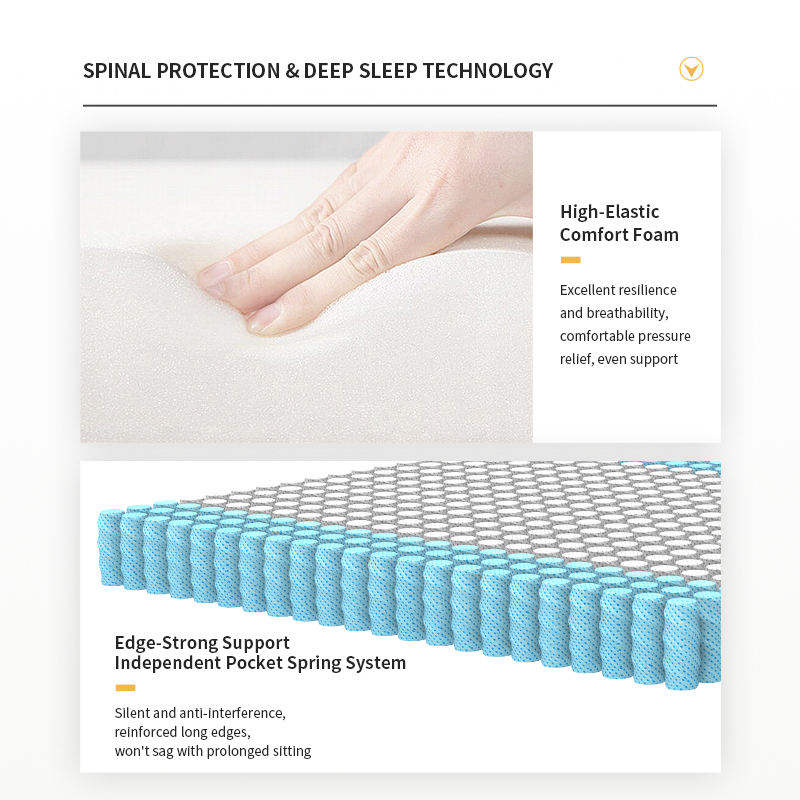 SPINAL PROTECTION & DEEP SLEEP TECHNOLOGY

High-Elastic Comfort Foam

Excellent resilience and breathability, comfortable pressure relief, even support

Edge-Strong Support
Independent Pocket Spring System

Silent and anti-interference, reinforced long edges, won't sag with prolonged sitting